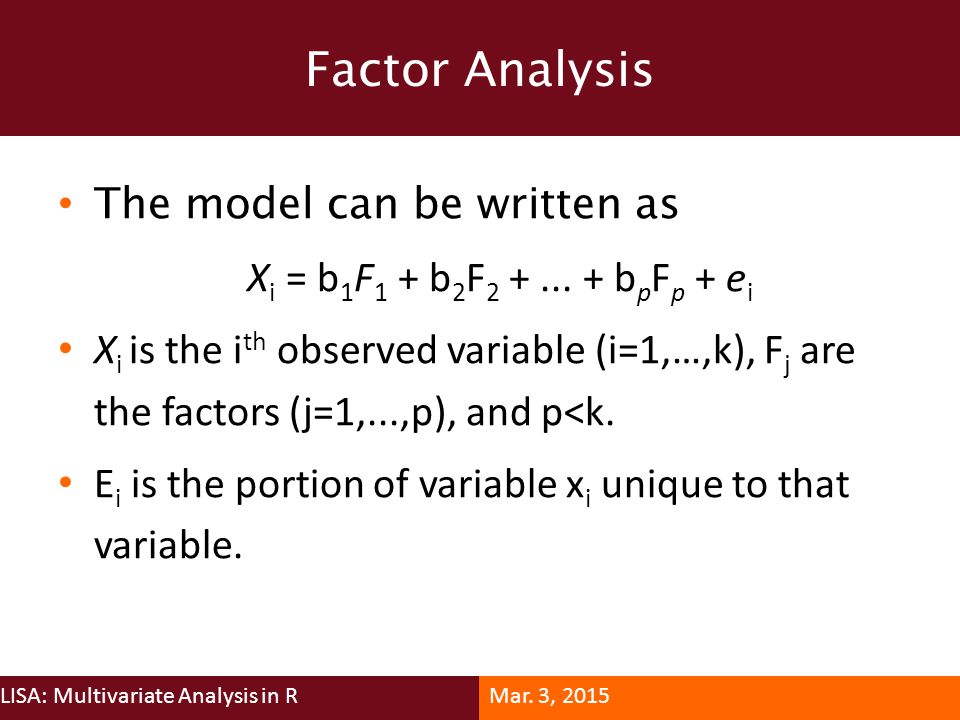 Factor Analysis

• The model can be written as

$X_i = b_1F_1 + b_2F_2 + ... + b_pF_p + e_i$

• $X_i$ is the $i^{th}$ observed variable (i=1,…,k), $F_j$ are the factors (j=1,...,p), and p<k.

• $E_i$ is the portion of variable $x_i$ unique to that variable.

LISA: Multivariate Analysis in R

Mar. 3, 2015